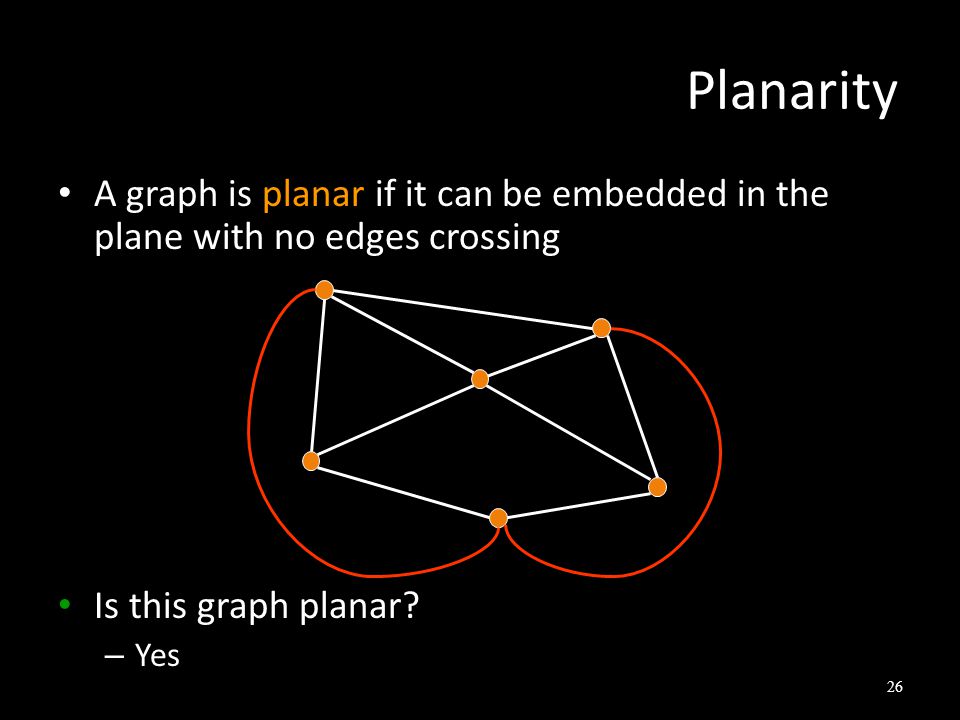 Planarity

• A graph is planar if it can be embedded in the plane with no edges crossing

• Is this graph planar?
– Yes

26